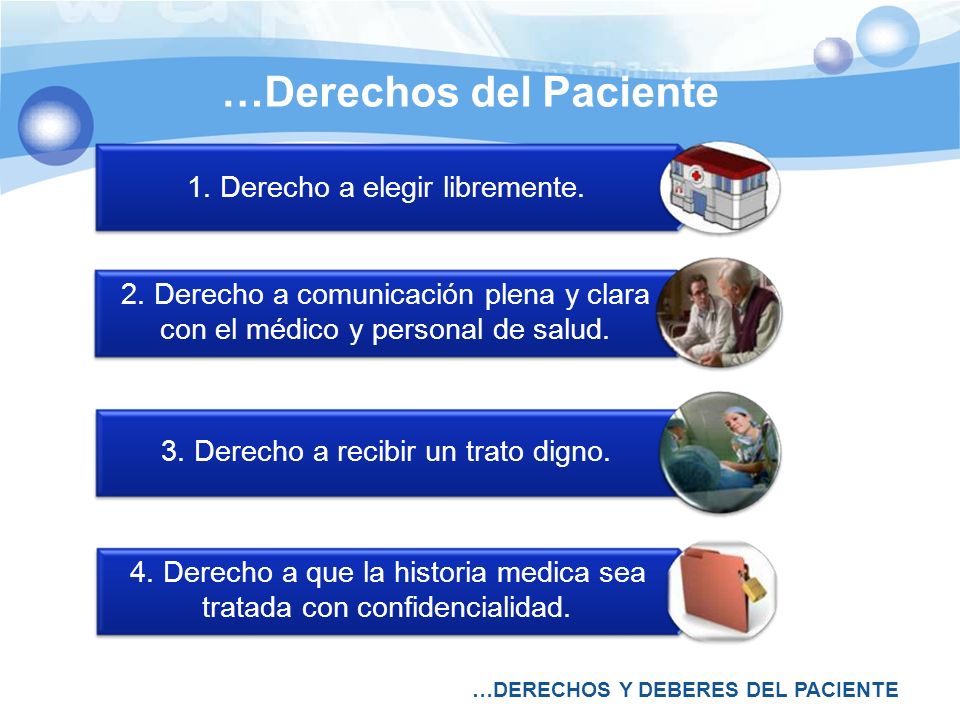 …Derechos del Paciente

1. Derecho a elegir libremente.

2. Derecho a comunicación plena y clara con el médico y personal de salud.

3. Derecho a recibir un trato digno.

4. Derecho a que la historia medica sea tratada con confidencialidad.

…DERECHOS Y DEBERES DEL PACIENTE